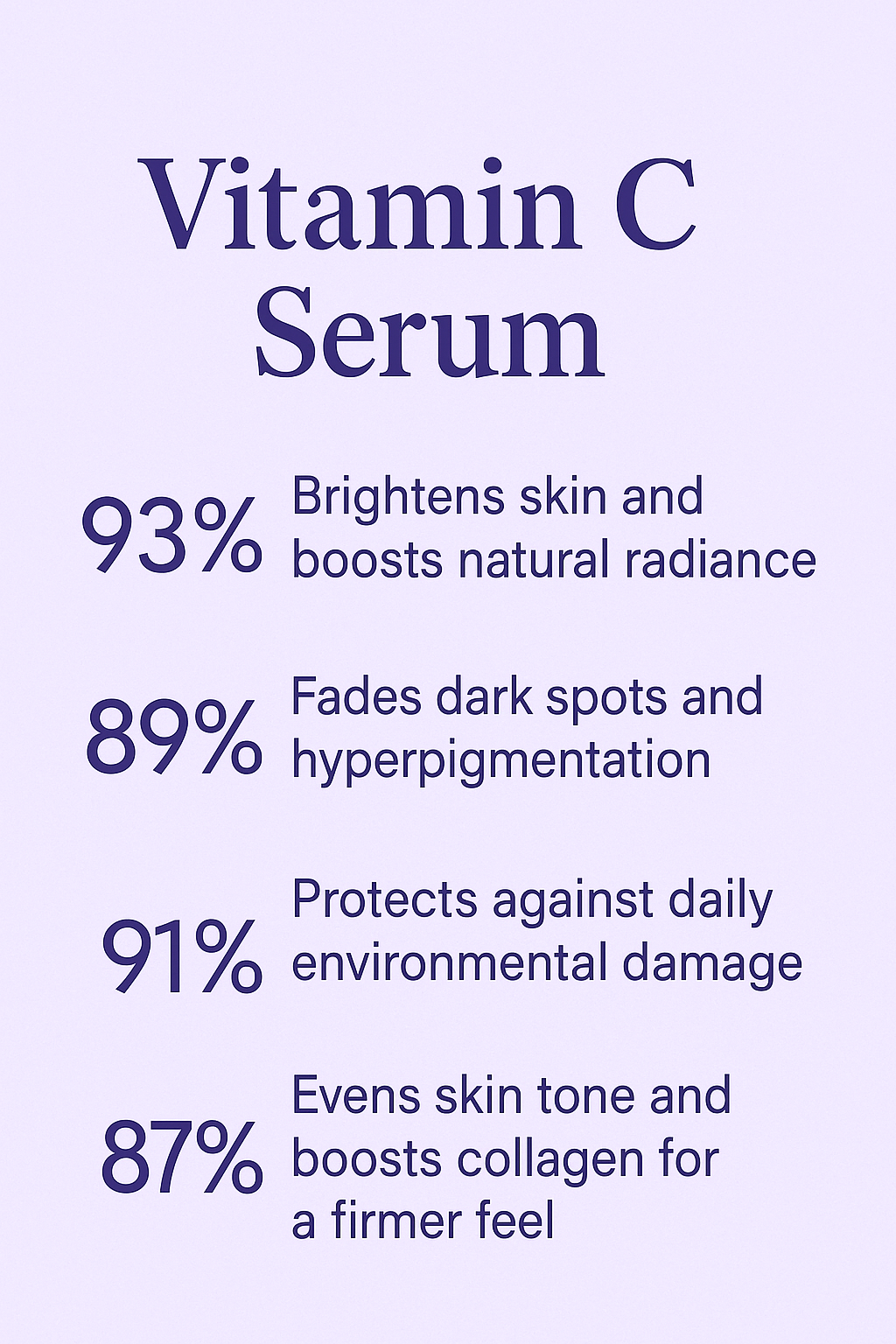 Vitamin C Serum

93% Brightens skin and boosts natural radiance

89% Fades dark spots and hyperpigmentation

91% Protects against daily environmental damage

87% Evens skin tone and boosts collagen for a firmer feel